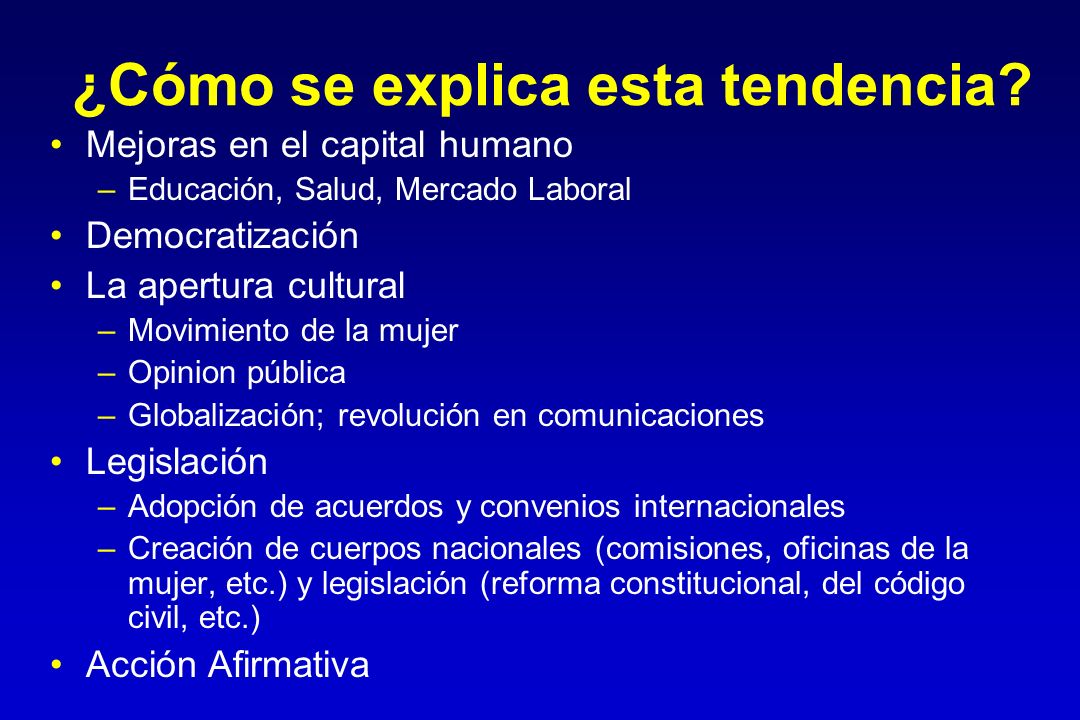 ¿Cómo se explica esta tendencia?

• Mejoras en el capital humano
  – Educación, Salud, Mercado Laboral
• Democratización
• La apertura cultural
  – Movimiento de la mujer
  – Opinion pública
  – Globalización; revolución en comunicaciones
• Legislación
  – Adopción de acuerdos y convenios internacionales
  – Creación de cuerpos nacionales (comisiones, oficinas de la mujer, etc.) y legislación (reforma constitucional, del código civil, etc.)
• Acción Afirmativa